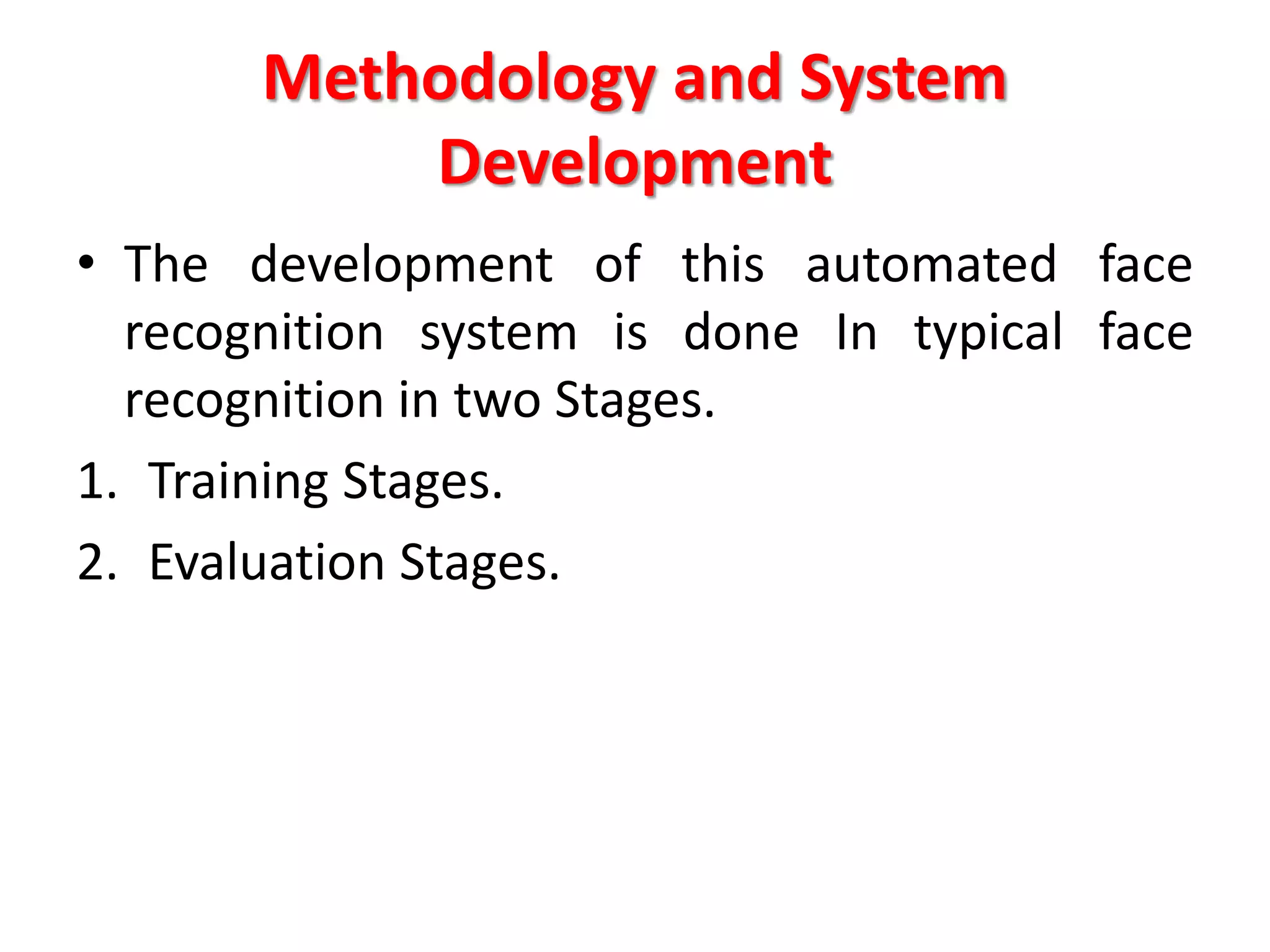 Methodology and System Development

• The development of this automated face recognition system is done In typical face recognition in two Stages.

1. Training Stages.
2. Evaluation Stages.